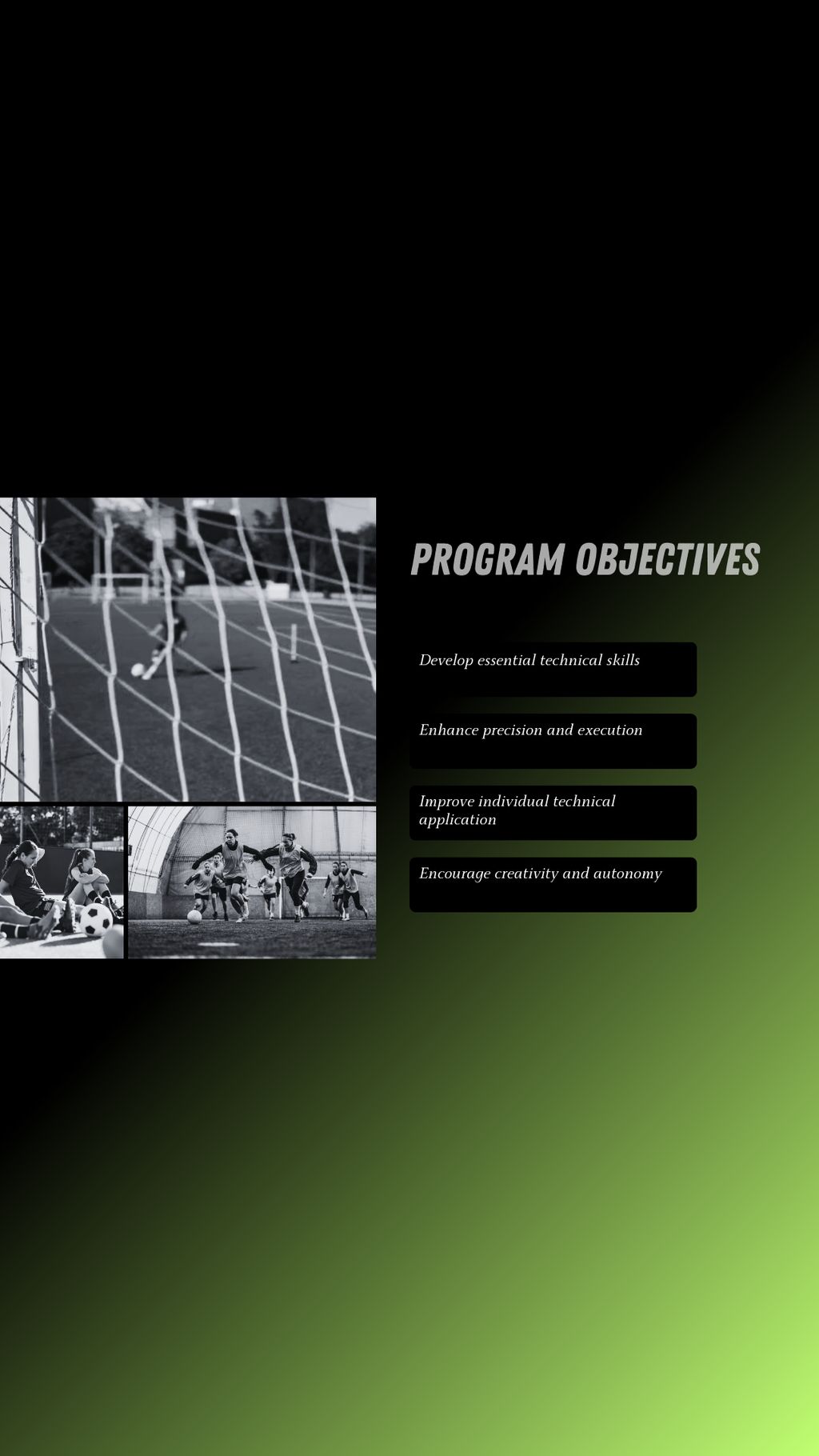 PROGRAM OBJECTIVES

Develop essential technical skills

Enhance precision and execution

Improve individual technical application

Encourage creativity and autonomy